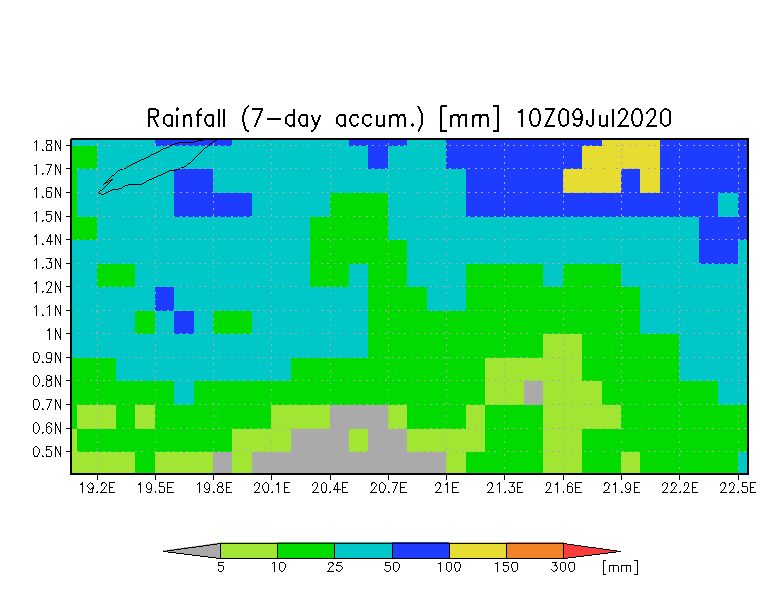 Rainfall (7-day accum.) [mm] 10Z09Jul2020

1.8N
1.7N
1.6N
1.5N
1.4N
1.3N
1.2N
1.1N
1N
0.9N
0.8N
0.7N
0.6N
0.5N

19.2E 19.5E 19.8E 20.1E 20.4E 20.7E 21E 21.3E 21.6E 21.9E 22.2E 22.5E

5 10 25 50 100 150 300 [mm]